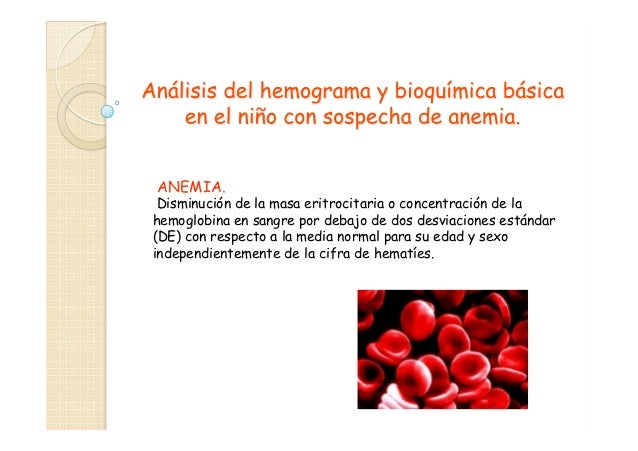 Análisis del hemograma y bioquímica básica en el niño con sospecha de anemia.

ANEMIA.
Disminución de la masa eritrocitaria o concentración de la hemoglobina en sangre por debajo de dos desviaciones estándar (DE) con respecto a la media normal para su edad y sexo independientemente de la cifra de hematíes.